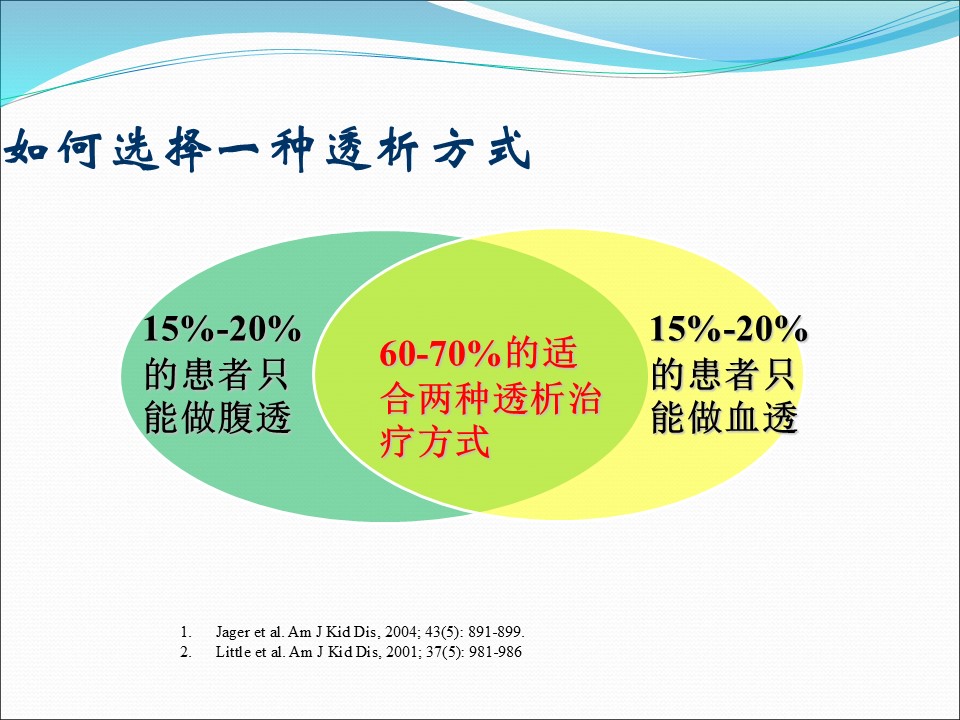 如何选择一种透析方式

15%-20%的患者只能做腹透

60-70%的适合两种透析治疗方式

15%-20%的患者只能做血透

1. Jager et al. Am J Kid Dis, 2004; 43(5): 891-899.
2. Little et al. Am J Kid Dis, 2001; 37(5): 981-986